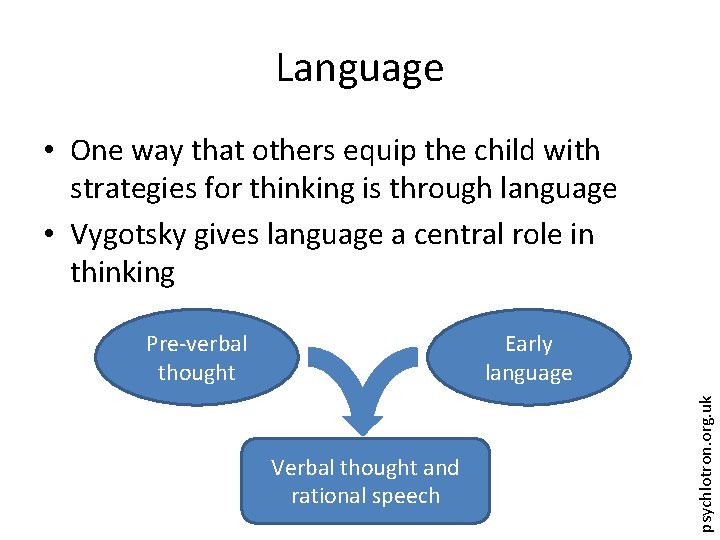 Language

• One way that others equip the child with strategies for thinking is through language
• Vygotsky gives language a central role in thinking

Pre-verbal thought

Early language

Verbal thought and rational speech

psychlotron.org.uk